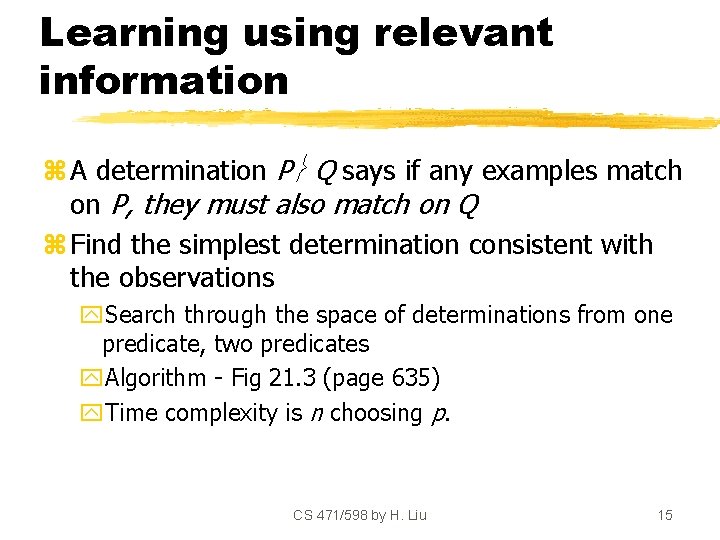 Learning using relevant information

A determination $P \succ Q$ says if any examples match on P, they must also match on Q

Find the simplest determination consistent with the observations

Search through the space of determinations from one predicate, two predicates

Algorithm - Fig 21.3 (page 635)

Time complexity is n choosing p.

CS 471/598 by H. Liu

15